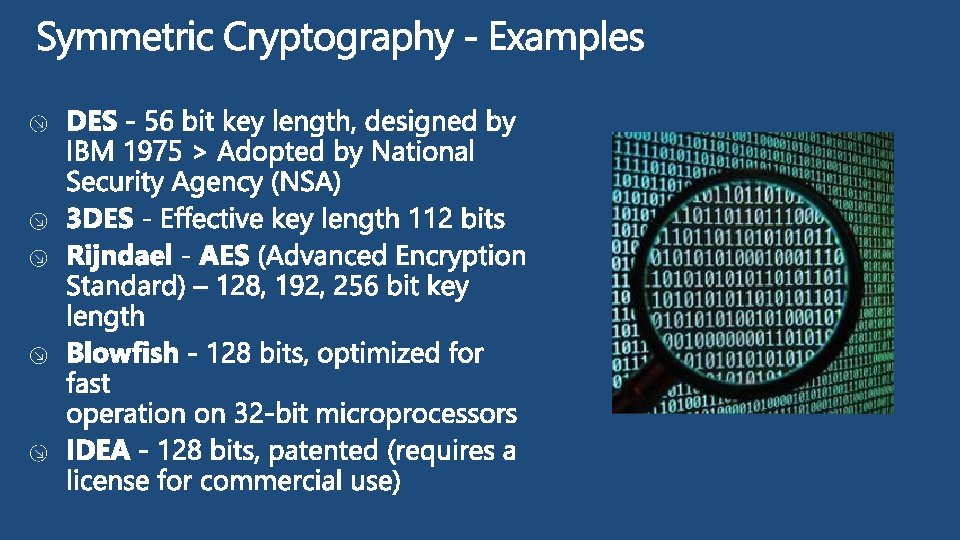 Symmetric Cryptography - Examples

DES - 56 bit key length, designed by IBM 1975 > Adopted by National Security Agency (NSA)

3DES - Effective key length 112 bits

Rijndael - AES (Advanced Encryption Standard) – 128, 192, 256 bit key length

Blowfish - 128 bits, optimized for fast
operation on 32-bit microprocessors

IDEA - 128 bits, patented (requires a license for commercial use)